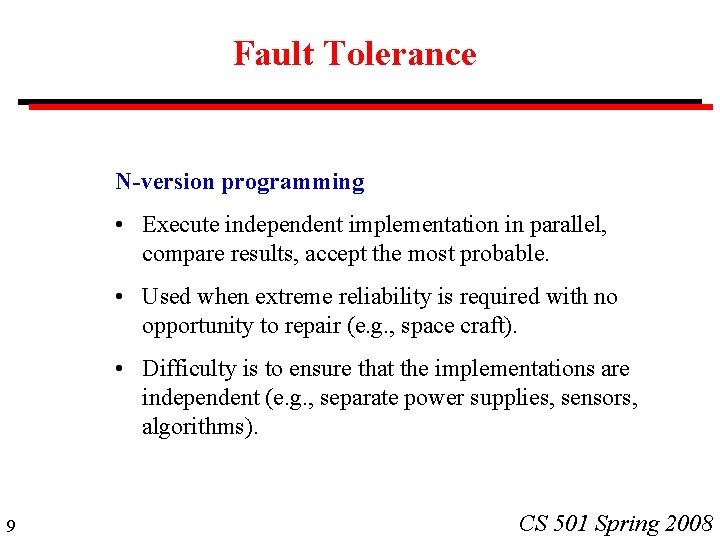 Fault Tolerance

N-version programming

• Execute independent implementation in parallel, compare results, accept the most probable.

• Used when extreme reliability is required with no opportunity to repair (e.g., space craft).

• Difficulty is to ensure that the implementations are independent (e.g., separate power supplies, sensors, algorithms).

9

CS 501 Spring 2008